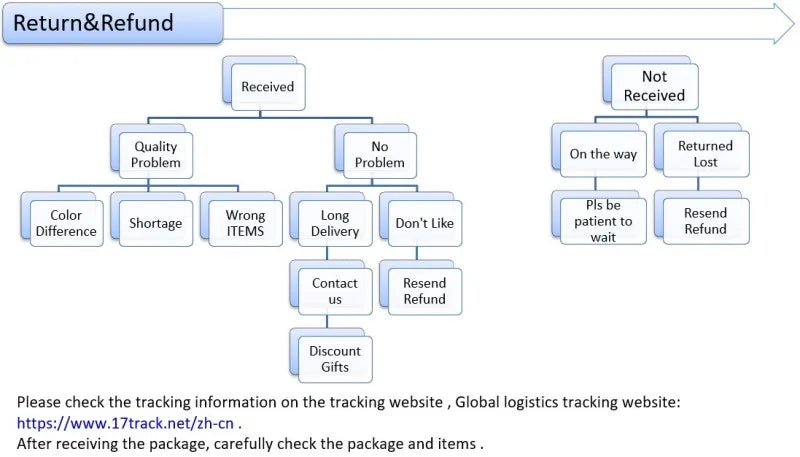 Return&Refund

Received

Quality Problem

No Problem

Color Difference

Shortage

Wrong ITEMS

Long Delivery

Don't Like

Contact us

Resend Refund

Discount Gifts

Not Received

On the way

Returned Lost

Pls be patient to wait

Resend Refund

Please check the tracking information on the tracking website , Global logistics tracking website: https://www.17track.net/zh-cn .
After receiving the package, carefully check the package and items .